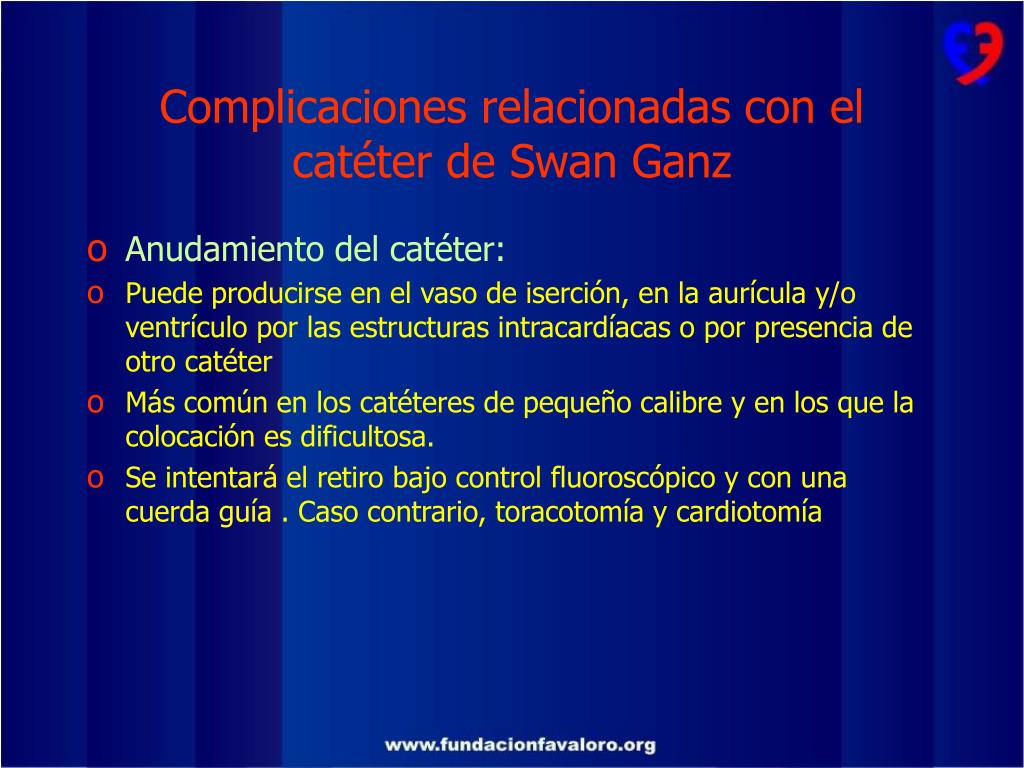 Complicaciones relacionadas con el catéter de Swan Ganz

o Anudamiento del catéter:
o Puede producirse en el vaso de iserción, en la aurícula y/o ventrículo por las estructuras intracardíacas o por presencia de otro catéter
o Más común en los catéteres de pequeño calibre y en los que la colocación es dificultosa.
o Se intentará el retiro bajo control fluoroscópico y con una cuerda guía . Caso contrario, toracotomía y cardiotomía

www.fundacionfavaloro.org